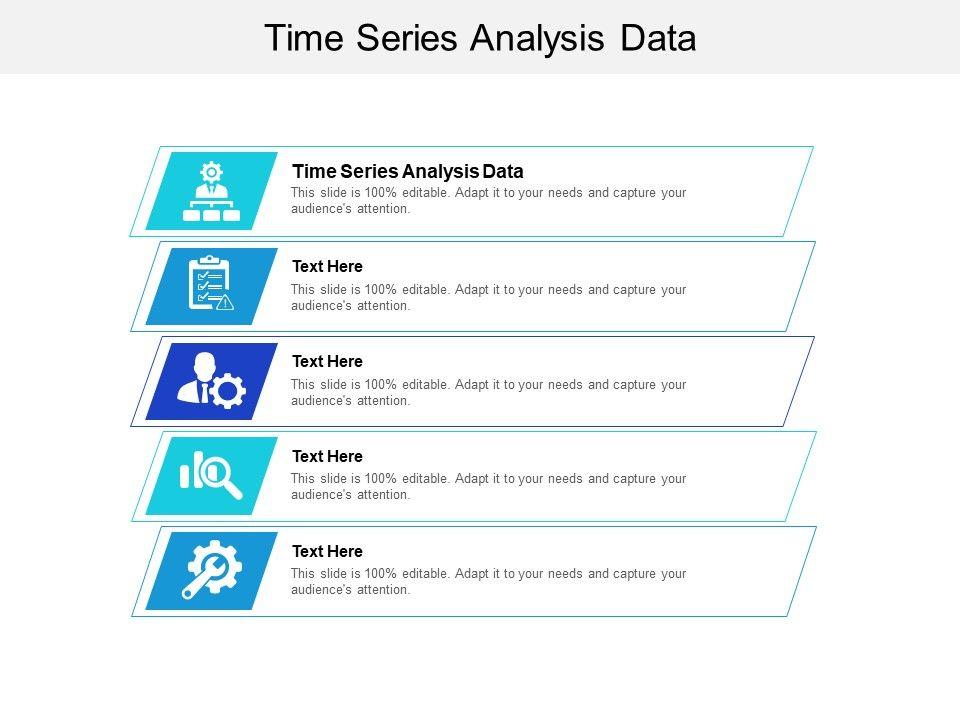 Time Series Analysis Data

Time Series Analysis Data
This slide is 100% editable. Adapt it to your needs and capture your audience's attention.

Text Here
This slide is 100% editable. Adapt it to your needs and capture your audience's attention.

Text Here
This slide is 100% editable. Adapt it to your needs and capture your audience's attention.

Text Here
This slide is 100% editable. Adapt it to your needs and capture your audience's attention.

Text Here
This slide is 100% editable. Adapt it to your needs and capture your audience's attention.